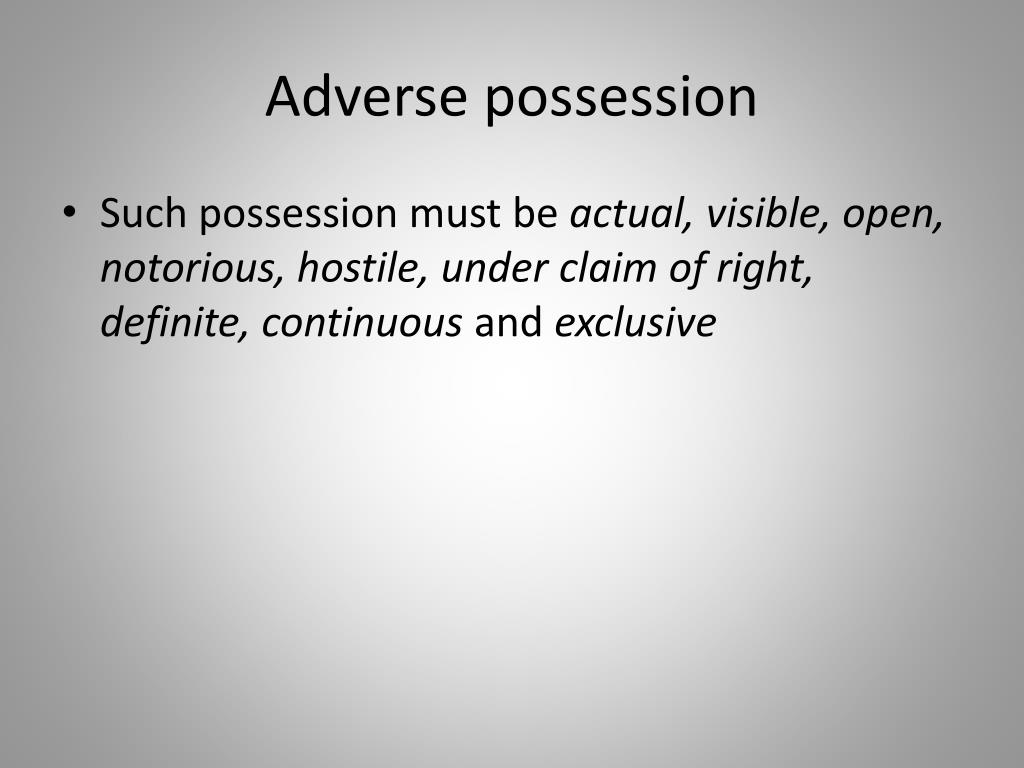 Adverse possession

• Such possession must be actual, visible, open, notorious, hostile, under claim of right, definite, continuous and exclusive